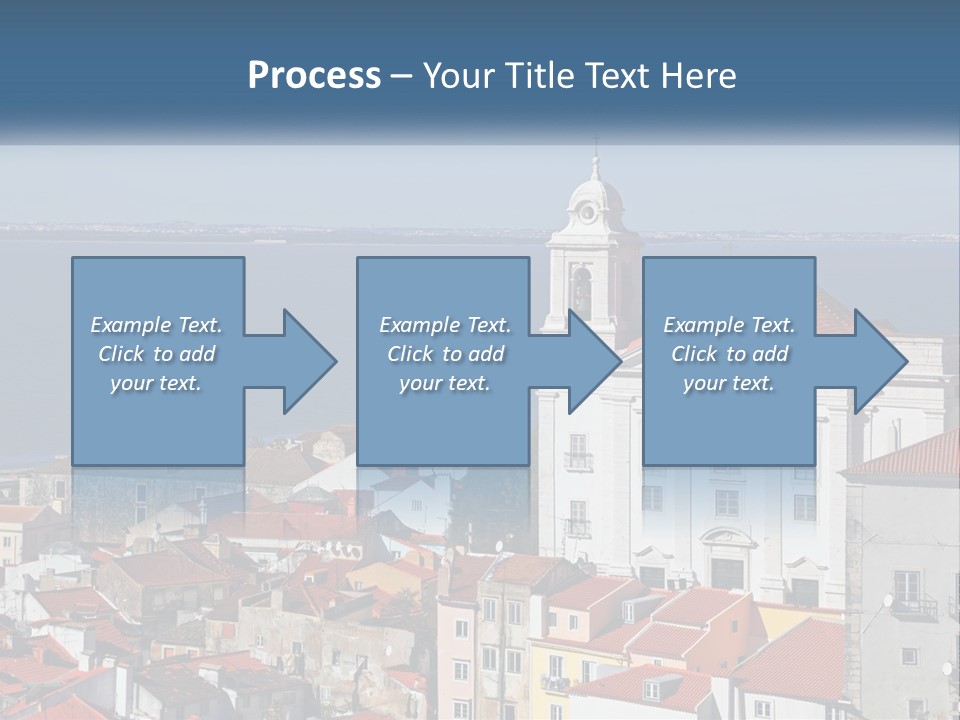 Process – Your Title Text Here

Example Text. Click to add your text.

Example Text. Click to add your text.

Example Text. Click to add your text.